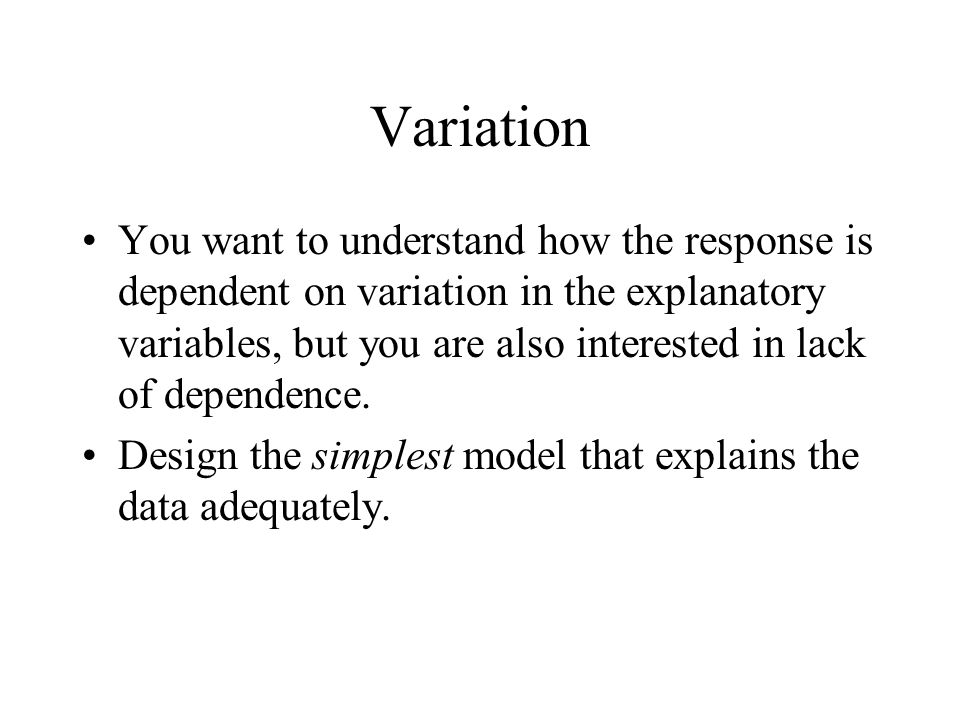 Variation

• You want to understand how the response is dependent on variation in the explanatory variables, but you are also interested in lack of dependence.

• Design the simplest model that explains the data adequately.